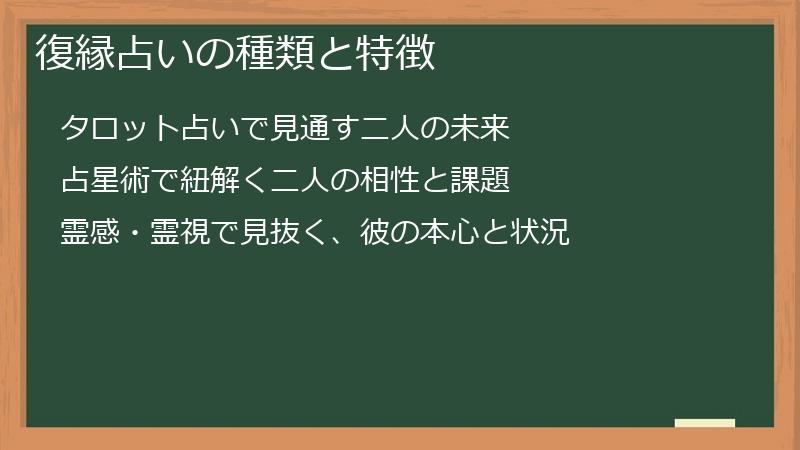 復縁占いの種類と特徴

タロット占いで見通す二人の未来

占星術で紐解く二人の相性と課題

霊感・霊視で見抜く、彼の本心と状況